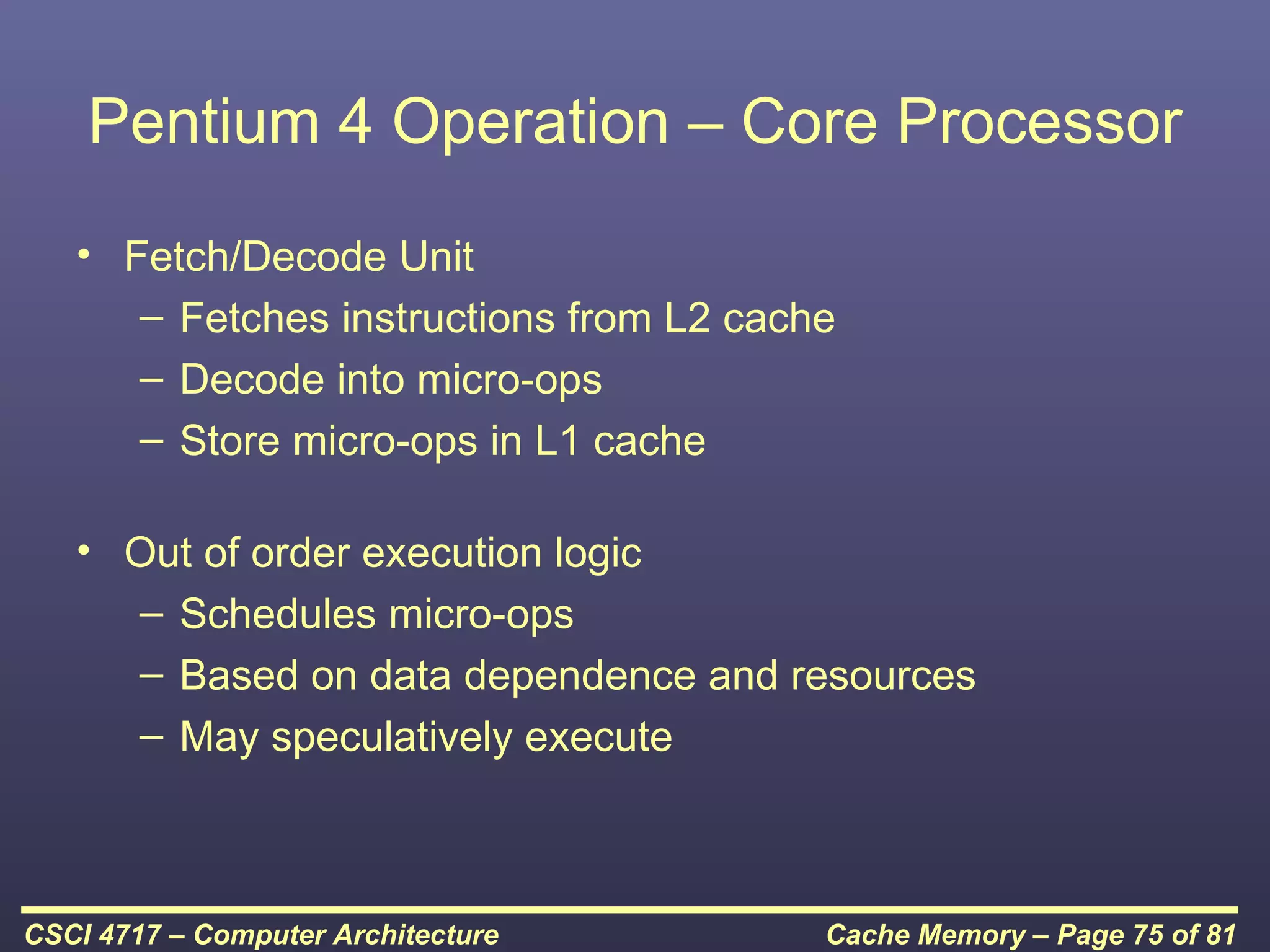 Pentium 4 Operation – Core Processor

• Fetch/Decode Unit
– Fetches instructions from L2 cache
– Decode into micro-ops
– Store micro-ops in L1 cache

• Out of order execution logic
– Schedules micro-ops
– Based on data dependence and resources
– May speculatively execute

CSCI 4717 – Computer Architecture

Cache Memory – Page 75 of 81